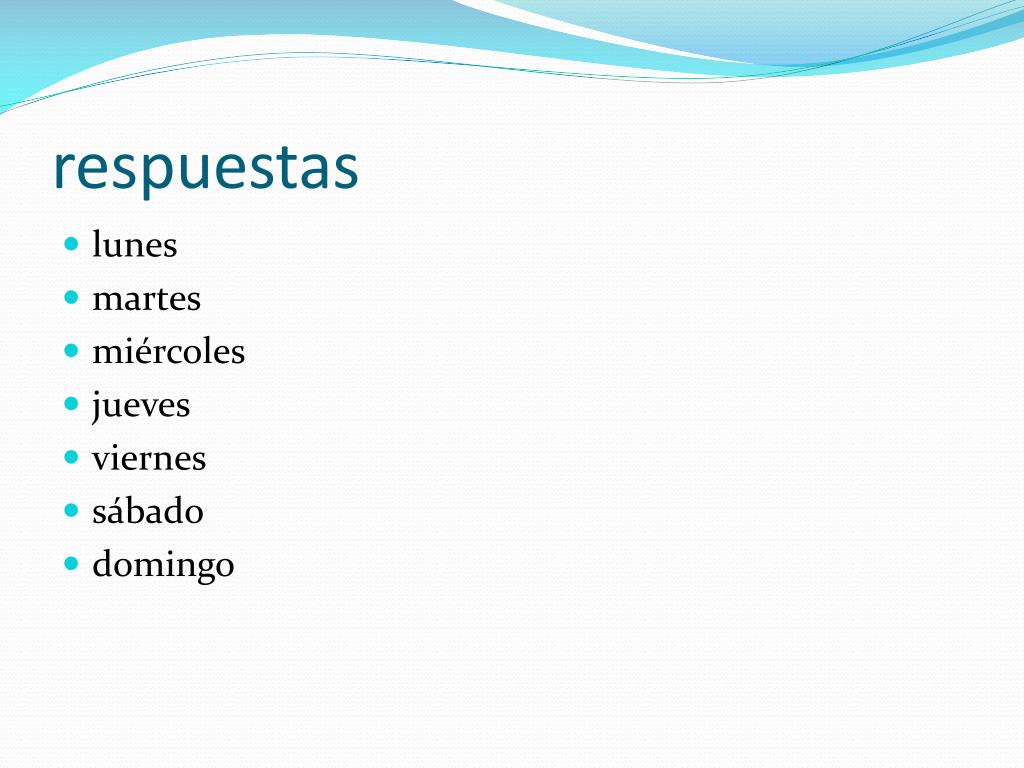 respuestas

- lunes
- martes
- miércoles
- jueves
- viernes
- sábado
- domingo